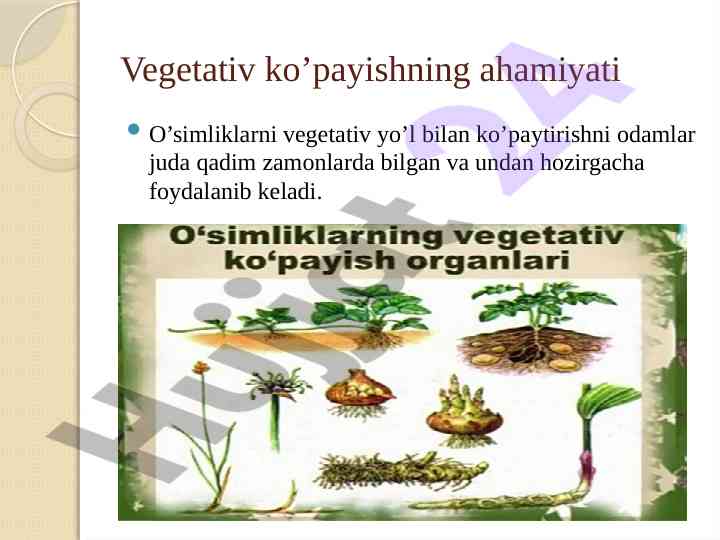 Vegetativ ko’payishning ahamiyati

O’simliklarni vegetativ yo’l bilan ko’paytirishni odamlar juda qadim zamonlarda bilgan va undan hozirgacha foydalanib keladi.

O‘simliklarning vegetativ ko‘payish organlari

Hujjat 24